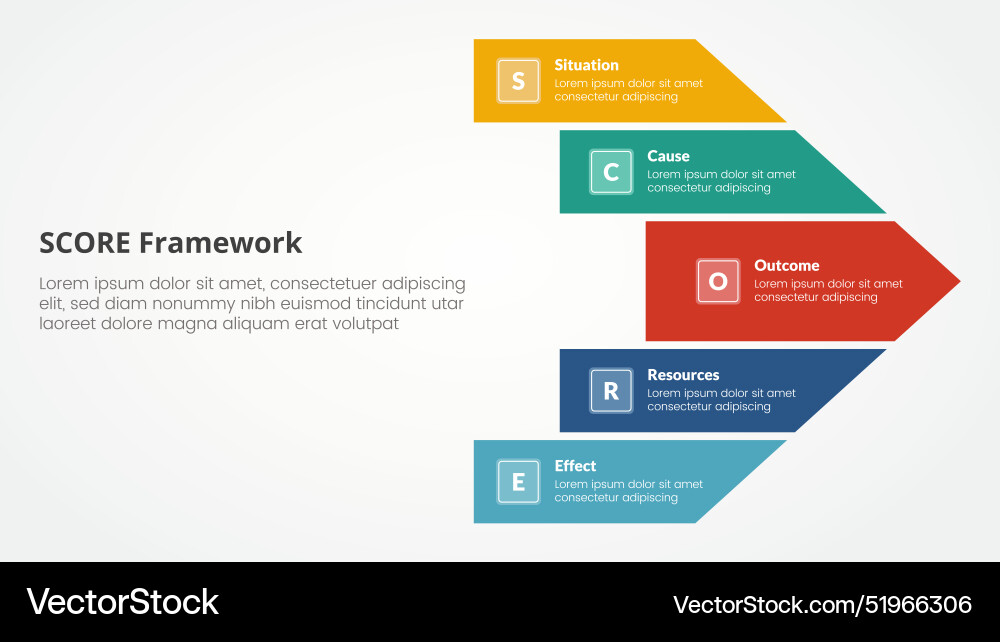 SCORE Framework

Lorem ipsum dolor sit amet, consectetuer adipiscing elit, sed diam nonummy nibh euismod tincidunt utar laoreet dolore magna aliquam erat volutpat

S
Situation
Lorem ipsum dolor sit amet consectetur adipiscing

C
Cause
Lorem ipsum dolor sit amet consectetur adipiscing

O
Outcome
Lorem ipsum dolor sit amet consectetur adipiscing

R
Resources
Lorem ipsum dolor sit amet consectetur adipiscing

E
Effect
Lorem ipsum dolor sit amet consectetur adipiscing

VectorStock

VectorStock.com/51966306